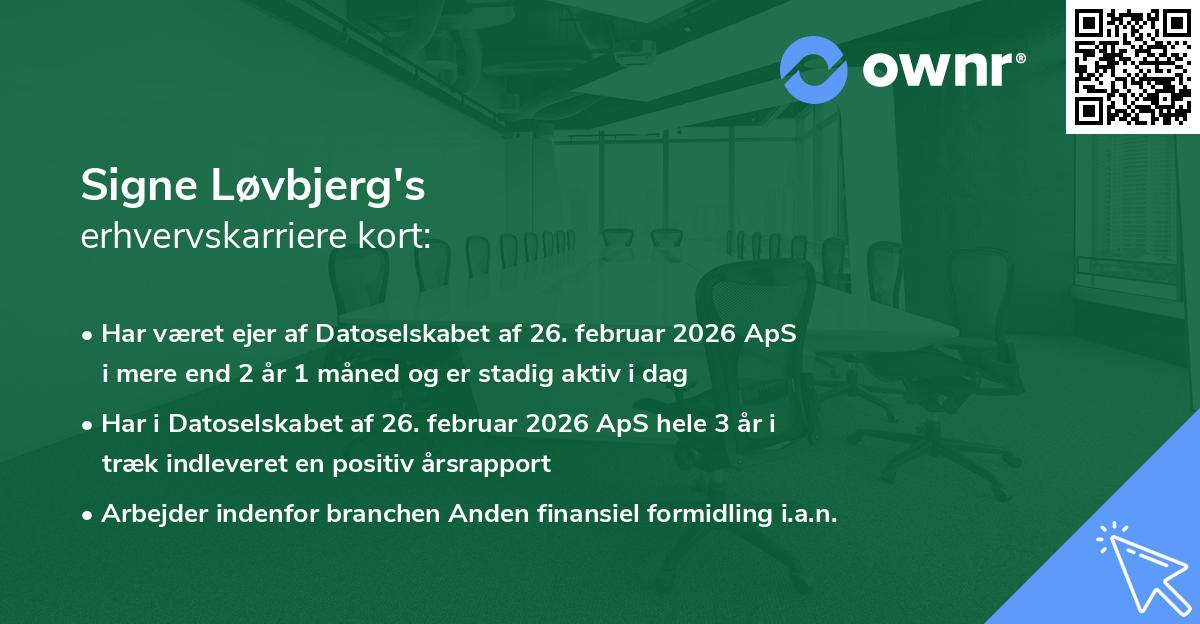 ownr®

Signe Løvbjerg's
erhvervskarriere kort:

• Har været ejer af Datoselskabet af 26. februar 2026 ApS i mere end 2 år 1 måned og er stadig aktiv i dag

• Har i Datoselskabet af 26. februar 2026 ApS hele 3 år i træk indleveret en positiv årsrapport

• Arbejder indenfor branchen Anden finansiel formidling i.a.n.